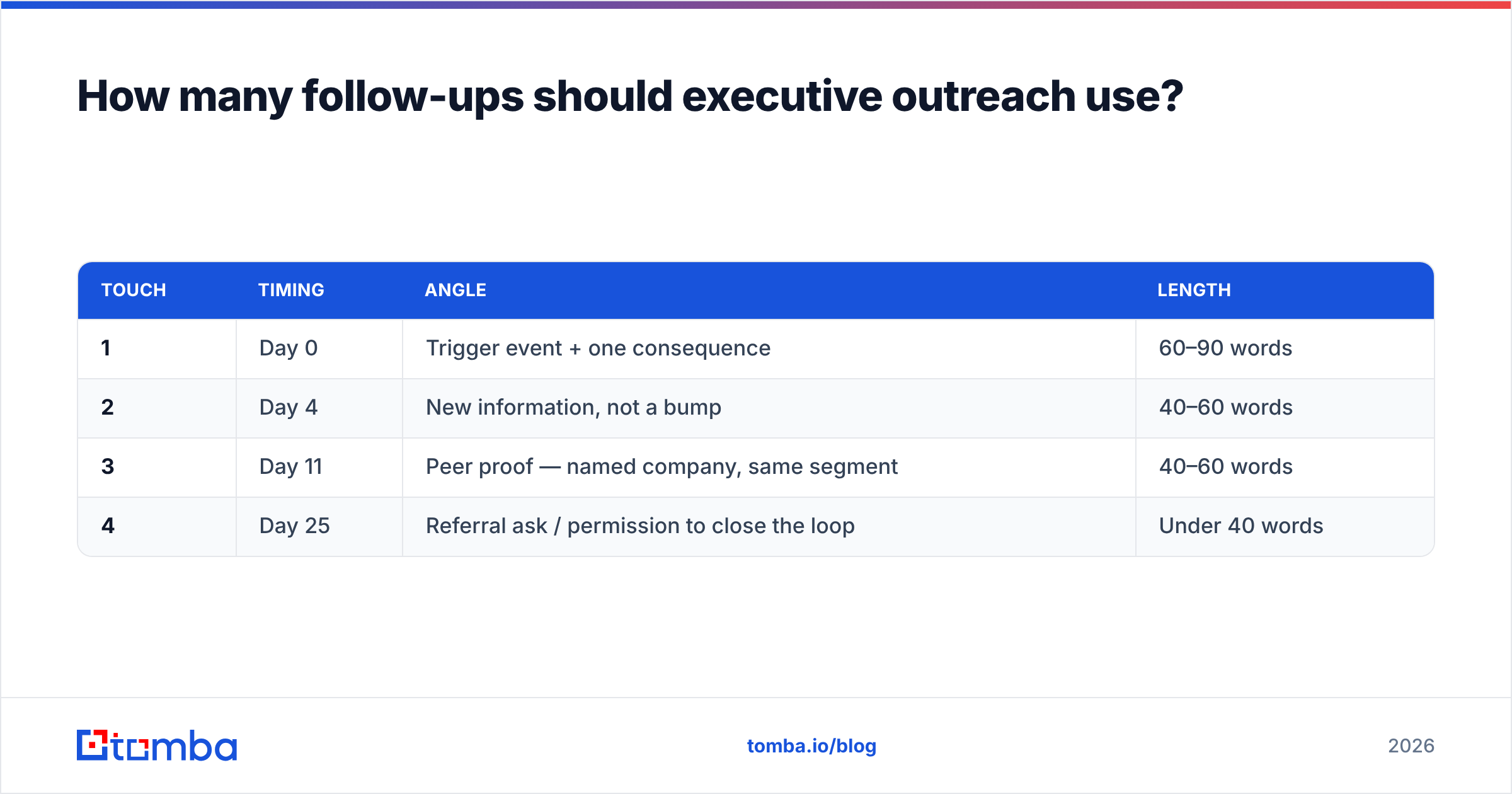 How many follow-ups should executive outreach use?

| TOUCH | TIMING | ANGLE | LENGTH |
|---|---|---|---|
| 1 | Day 0 | Trigger event + one consequence | 60–90 words |
| 2 | Day 4 | New information, not a bump | 40–60 words |
| 3 | Day 11 | Peer proof — named company, same segment | 40–60 words |
| 4 | Day 25 | Referral ask / permission to close the loop | Under 40 words |

tomba

tomba.io/blog

2026